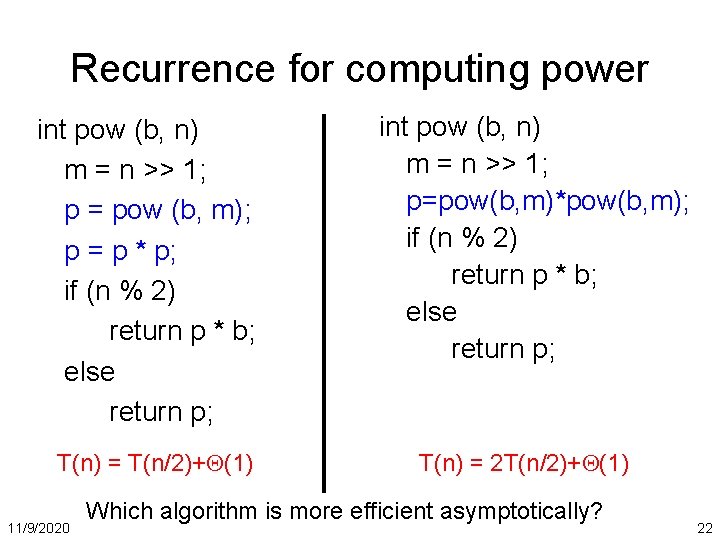 Recurrence for computing power

int pow (b, n)
m = n >> 1;
p = pow (b, m);
p = p * p;
if (n % 2)
return p * b;
else
return p;

$T(n) = T(n/2)+\Theta(1)$

int pow (b, n)
m = n >> 1;
p=pow(b,m)*pow(b,m);
if (n % 2)
return p * b;
else
return p;

$T(n) = 2T(n/2)+\Theta(1)$

Which algorithm is more efficient asymptotically?

11/9/2020

22